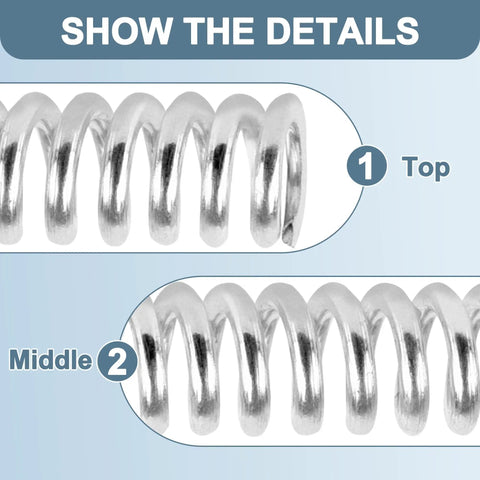 SHOW THE DETAILS

1 Top

Middle 2